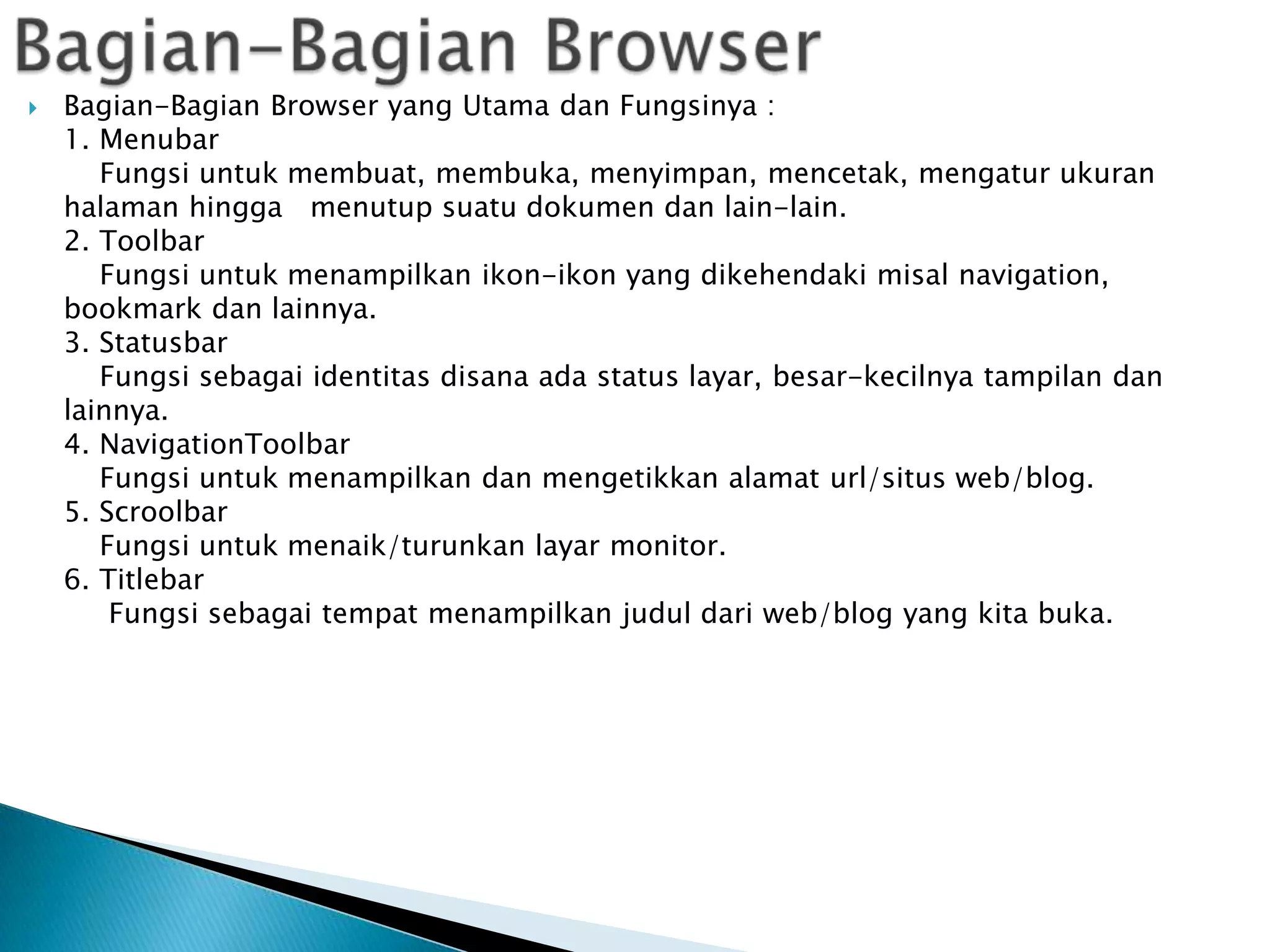 Bagian-Bagian Browser

Bagian-Bagian Browser yang Utama dan Fungsinya :
1. Menubar
Fungsi untuk membuat, membuka, menyimpan, mencetak, mengatur ukuran halaman hingga menutup suatu dokumen dan lain-lain.
2. Toolbar
Fungsi untuk menampilkan ikon-ikon yang dikehendaki misal navigation, bookmark dan lainnya.
3. Statusbar
Fungsi sebagai identitas disana ada status layar, besar-kecilnya tampilan dan lainnya.
4. NavigationToolbar
Fungsi untuk menampilkan dan mengetikkan alamat url/situs web/blog.
5. Scroolbar
Fungsi untuk menaik/turunkan layar monitor.
6. Titlebar
Fungsi sebagai tempat menampilkan judul dari web/blog yang kita buka.